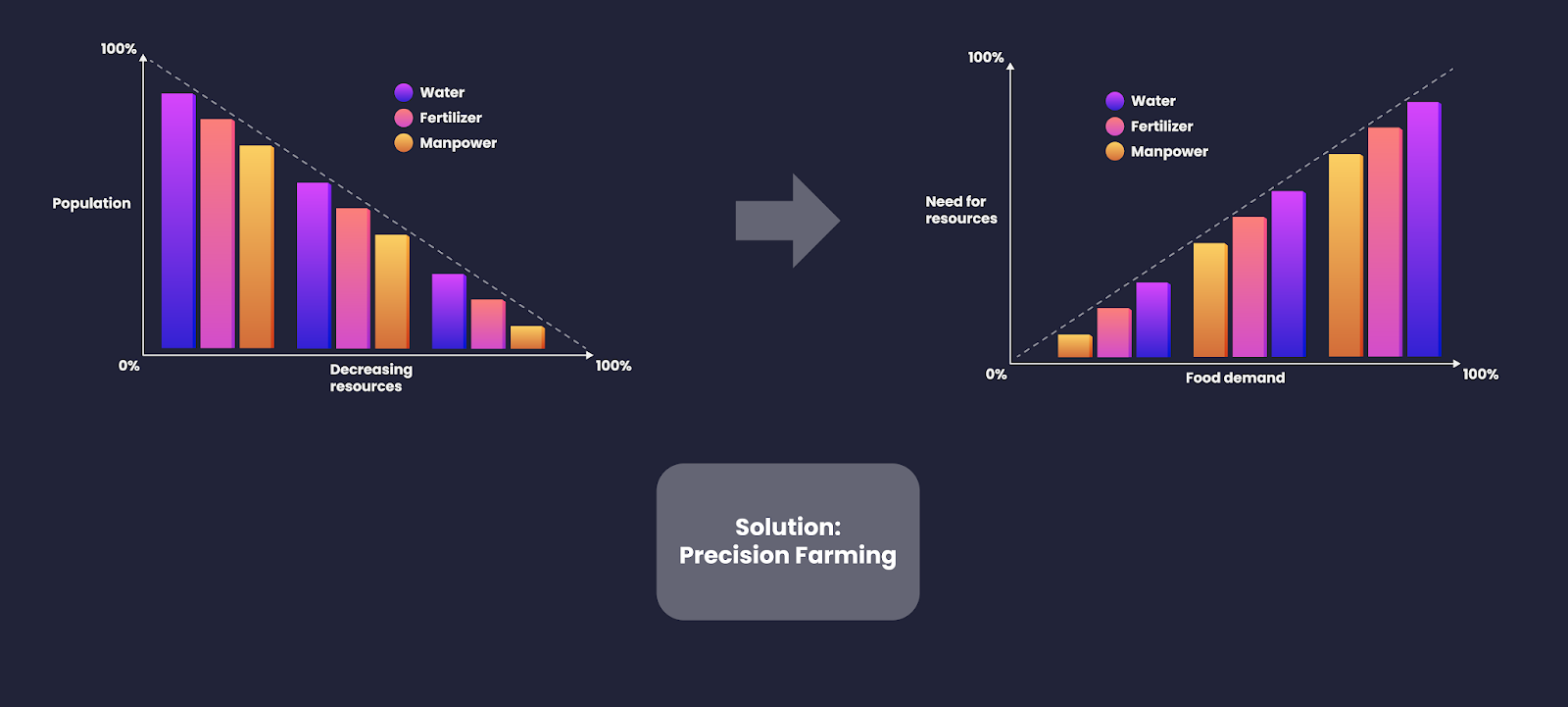 100%

Water
Fertilizer
Manpower

Population

0%

Decreasing resources

100%

100%

Water
Fertilizer
Manpower

Need for resources

0%

Food demand

100%

Solution:
Precision Farming